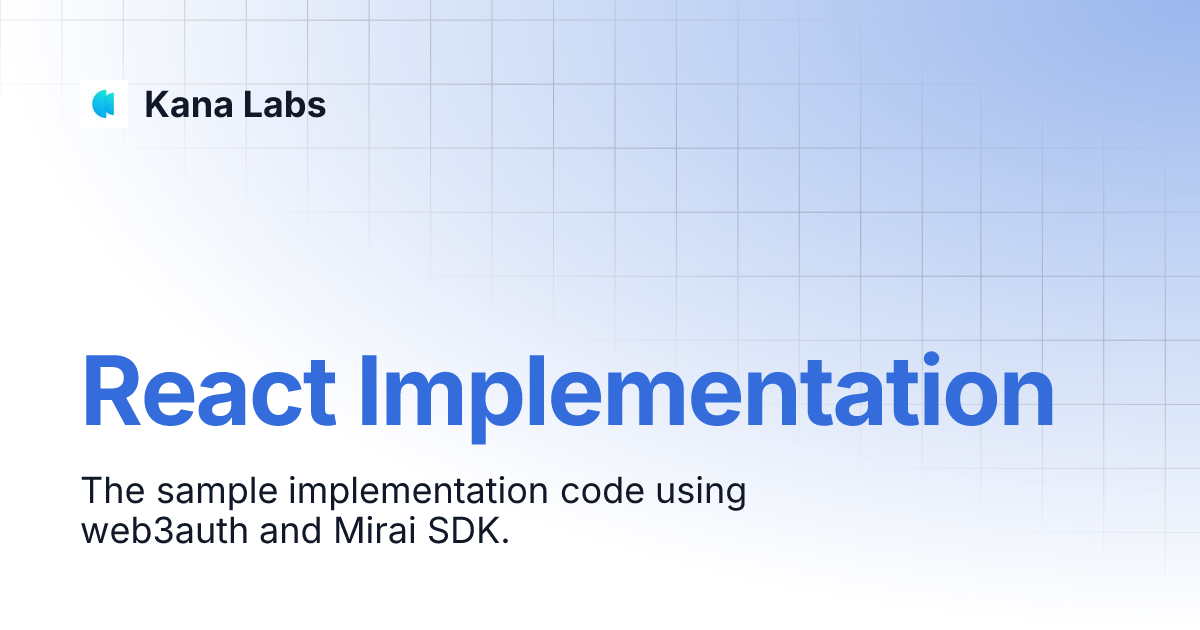 Kana Labs

React Implementation

The sample implementation code using web3auth and Mirai SDK.